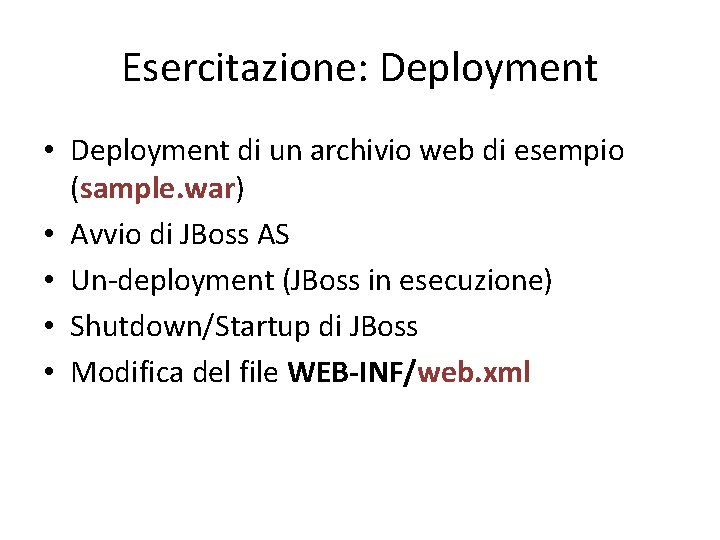 Esercitazione: Deployment

• Deployment di un archivio web di esempio (sample.war)
• Avvio di JBoss AS
• Un-deployment (JBoss in esecuzione)
• Shutdown/Startup di JBoss
• Modifica del file WEB-INF/web.xml